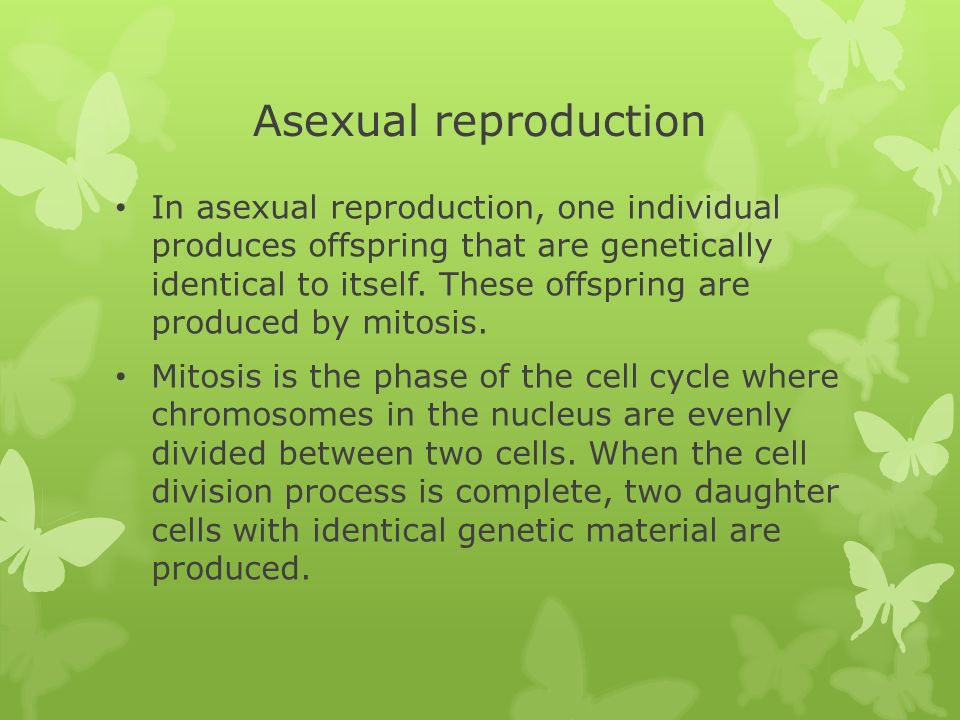 Asexual reproduction

• In asexual reproduction, one individual produces offspring that are genetically identical to itself. These offspring are produced by mitosis.

• Mitosis is the phase of the cell cycle where chromosomes in the nucleus are evenly divided between two cells. When the cell division process is complete, two daughter cells with identical genetic material are produced.